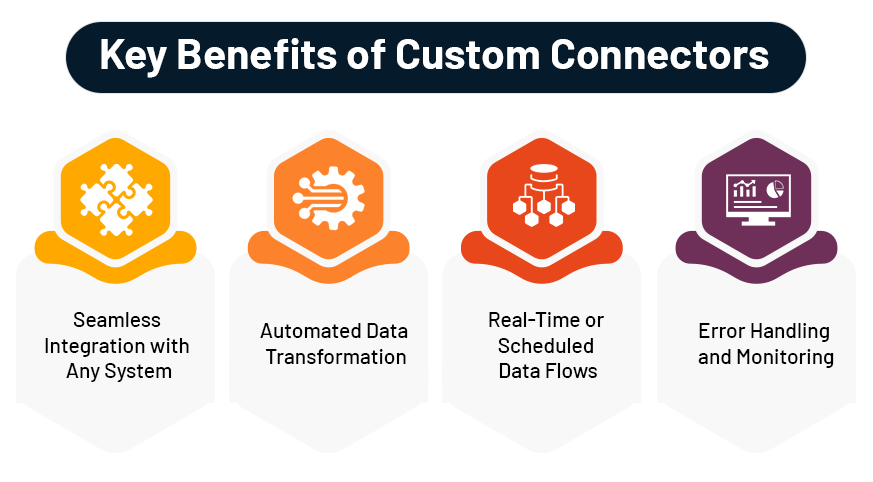 Key Benefits of Custom Connectors

Seamless Integration with Any System

Automated Data Transformation

Real-Time or Scheduled Data Flows

Error Handling and Monitoring